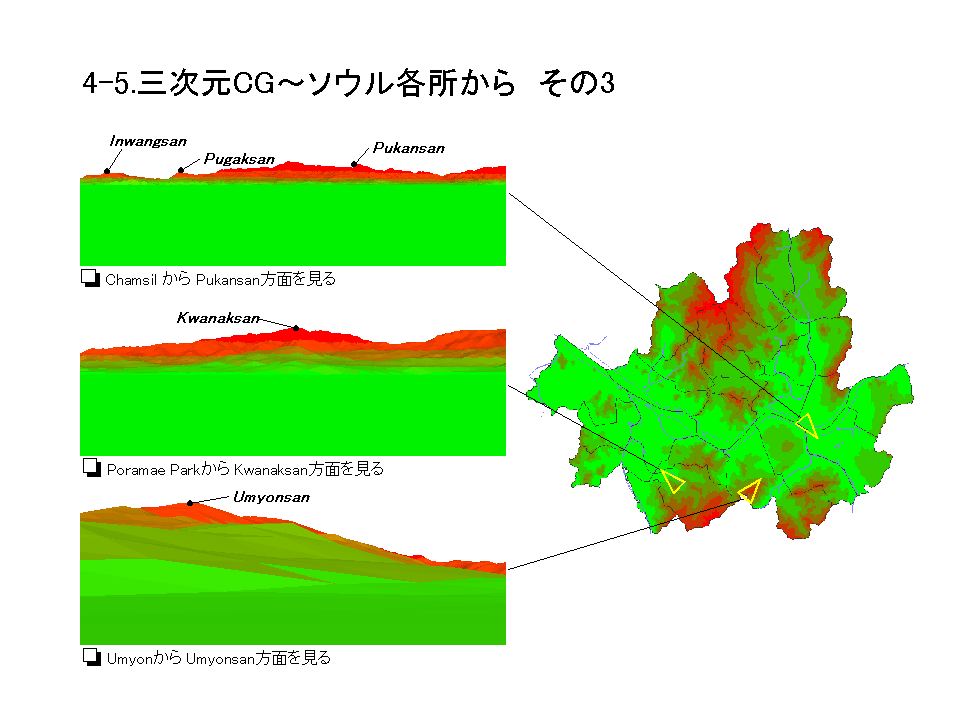 4-5.三次元CG～ソウル各所から その3

Inwangsan
Pugaksan
Pukansan

❏ Chamsil から Pukansan方面を見る

Kwanaksan

❏ Poramae Parkから Kwanaksan方面を見る

Umyonsan

❏ Umyonから Umyonsan方面を見る